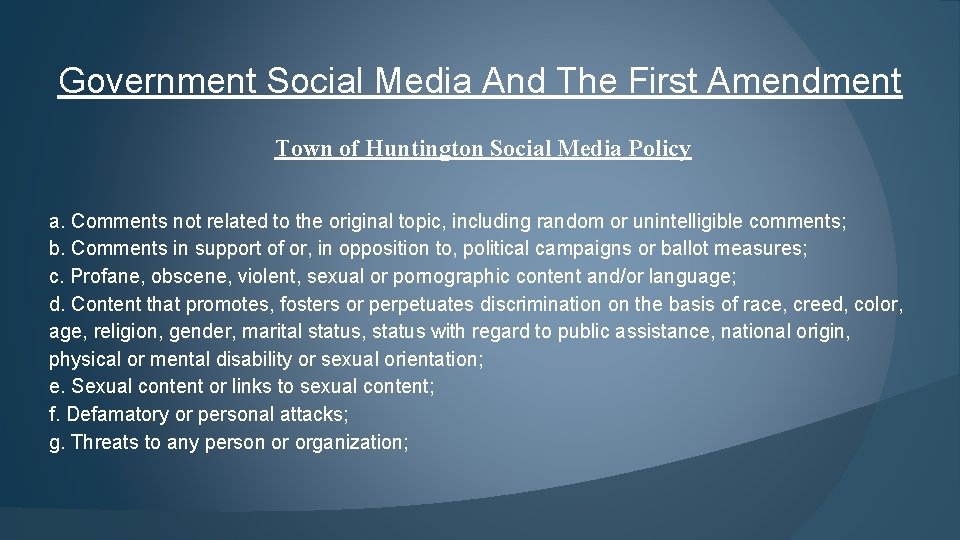 Government Social Media And The First Amendment

Town of Huntington Social Media Policy

a. Comments not related to the original topic, including random or unintelligible comments;
b. Comments in support of or, in opposition to, political campaigns or ballot measures;
c. Profane, obscene, violent, sexual or pornographic content and/or language;
d. Content that promotes, fosters or perpetuates discrimination on the basis of race, creed, color, age, religion, gender, marital status, status with regard to public assistance, national origin, physical or mental disability or sexual orientation;
e. Sexual content or links to sexual content;
f. Defamatory or personal attacks;
g. Threats to any person or organization;